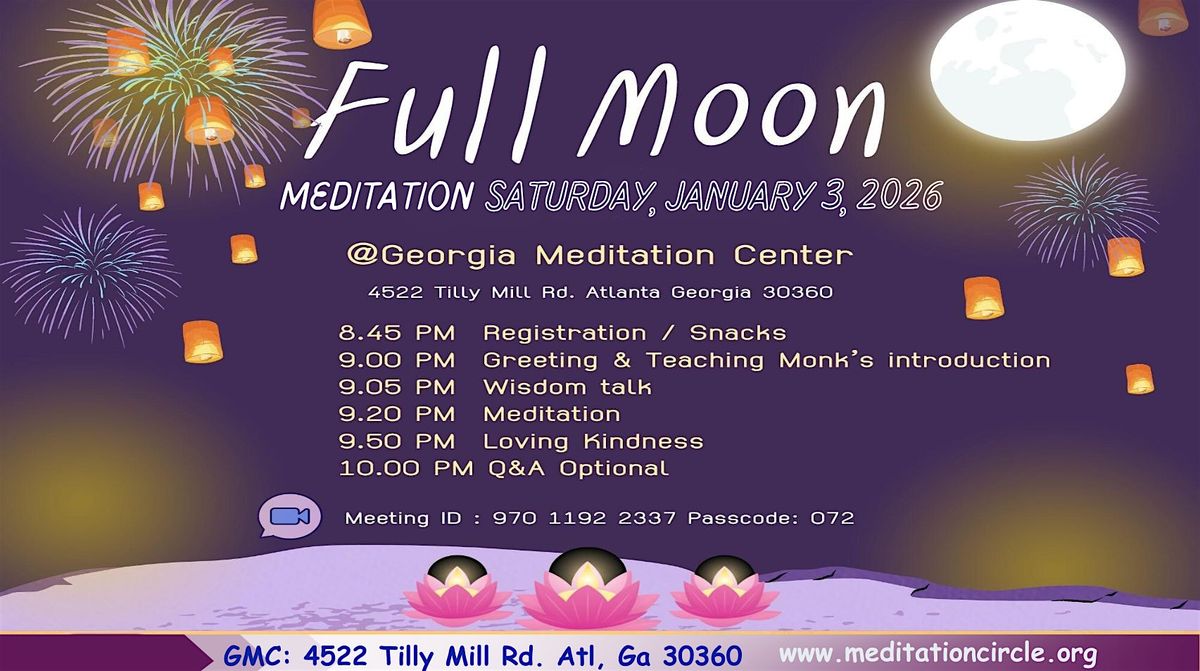 Full Moon

MEDITATION SATURDAY, JANUARY 3, 2026

@Georgia Meditation Center

4522 Tilly Mill Rd. Atlanta Georgia 30360

8.45 PM Registration / Snacks
9.00 PM Greeting & Teaching Monk's introduction
9.05 PM Wisdom talk
9.20 PM Meditation
9.50 PM Loving Kindness
10.00 PM Q&A Optional

Meeting ID : 970 1192 2337 Passcode: 072

GMC: 4522 Tilly Mill Rd. Atl, Ga 30360 www.meditationcircle.org